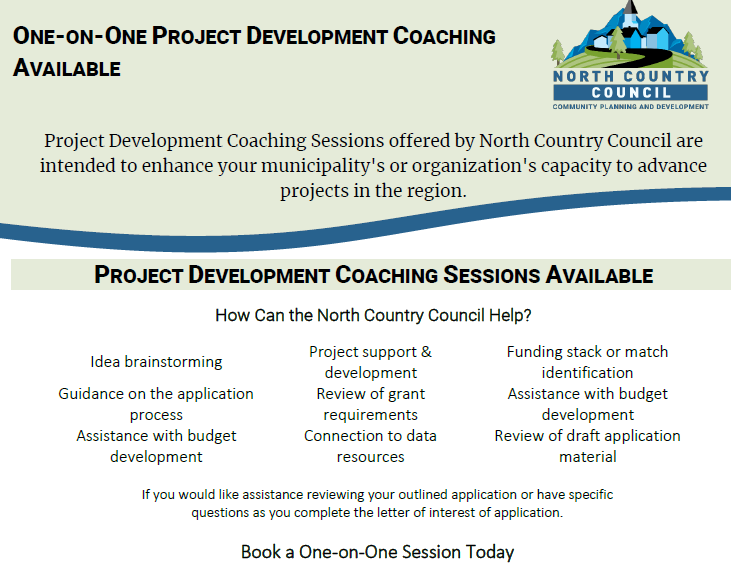 ONE-ON-ONE PROJECT DEVELOPMENT COACHING AVAILABLE

NORTH COUNTRY COUNCIL
COMMUNITY PLANNING AND DEVELOPMENT

Project Development Coaching Sessions offered by North Country Council are intended to enhance your municipality's or organization's capacity to advance projects in the region.

PROJECT DEVELOPMENT COACHING SESSIONS AVAILABLE

How Can the North Country Council Help?

Idea brainstorming

Guidance on the application process

Assistance with budget development

Project support & development

Review of grant requirements

Connection to data resources

Funding stack or match identification

Assistance with budget development

Review of draft application material

If you would like assistance reviewing your outlined application or have specific questions as you complete the letter of interest of application.

Book a One-on-One Session Today